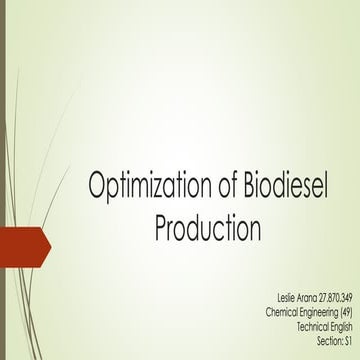 Optimization of Biodiesel Production

Leslie Arana 27.870.349
Chemical Engineering (49)
Technical English
Section: S1